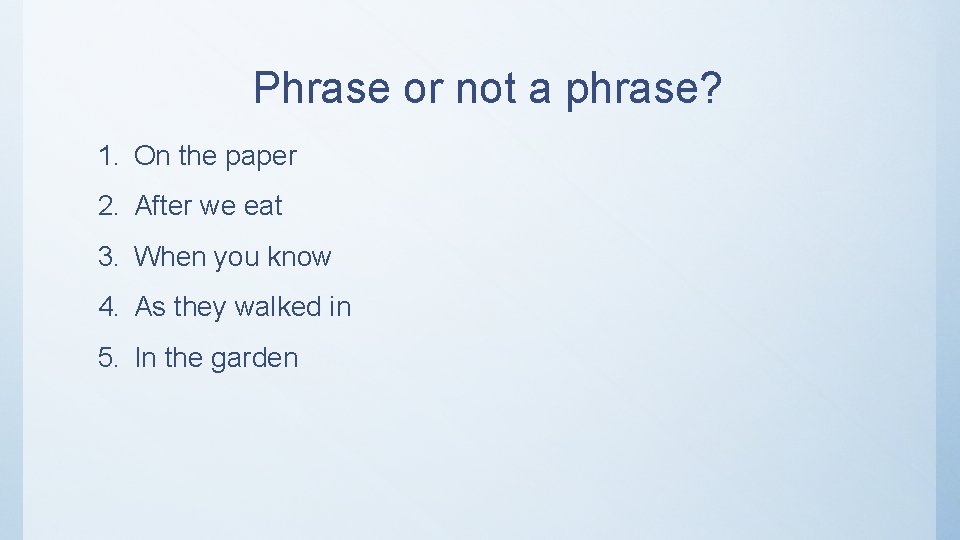 Phrase or not a phrase?

1. On the paper
2. After we eat
3. When you know
4. As they walked in
5. In the garden